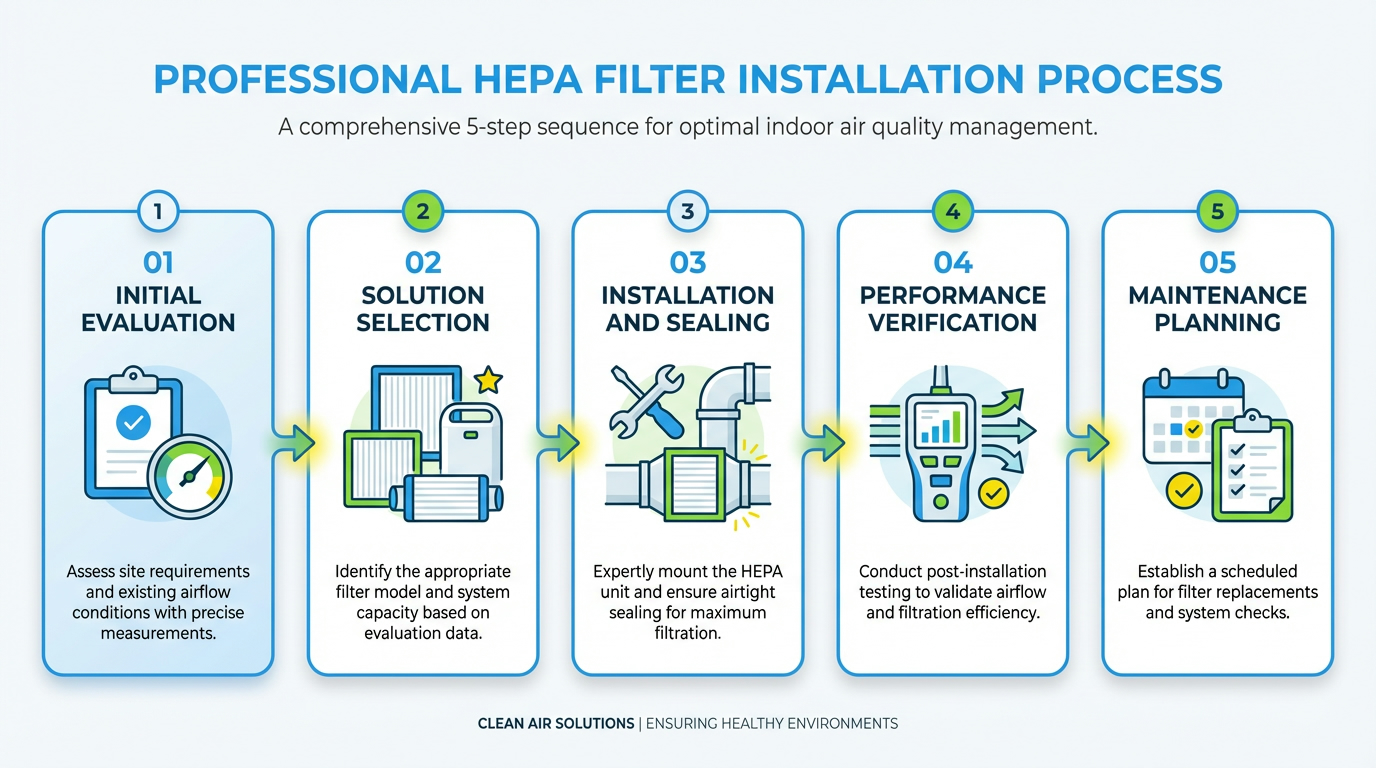 PROFESSIONAL HEPA FILTER INSTALLATION PROCESS

A comprehensive 5-step sequence for optimal indoor air quality management.

1

01
INITIAL EVALUATION

Assess site requirements and existing airflow conditions with precise measurements.

2

02
SOLUTION SELECTION

Identify the appropriate filter model and system capacity based on evaluation data.

3

03
INSTALLATION AND SEALING

Expertly mount the HEPA unit and ensure airtight sealing for maximum filtration.

4

04
PERFORMANCE VERIFICATION

Conduct post-installation testing to validate airflow and filtration efficiency.

5

05
MAINTENANCE PLANNING

Establish a scheduled plan for filter replacements and system checks.

CLEAN AIR SOLUTIONS | ENSURING HEALTHY ENVIRONMENTS